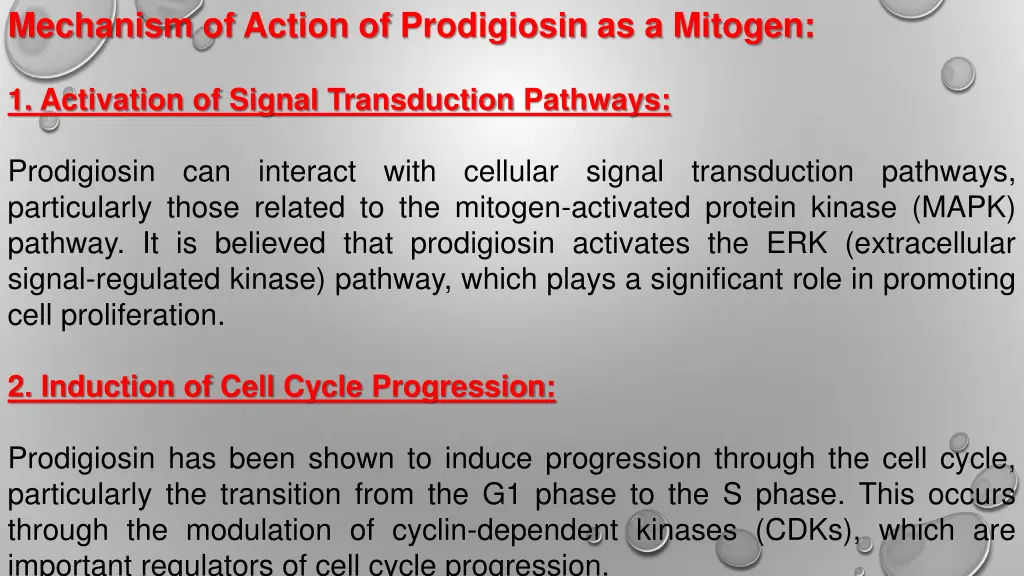 Mechanism of Action of Prodigiosin as a Mitogen:

1. Activation of Signal Transduction Pathways:

Prodigiosin can interact with cellular signal transduction pathways, particularly those related to the mitogen-activated protein kinase (MAPK) pathway. It is believed that prodigiosin activates the ERK (extracellular signal-regulated kinase) pathway, which plays a significant role in promoting cell proliferation.

2. Induction of Cell Cycle Progression:

Prodigiosin has been shown to induce progression through the cell cycle, particularly the transition from the G1 phase to the S phase. This occurs through the modulation of cyclin-dependent kinases (CDKs), which are important regulators of cell cycle progression.